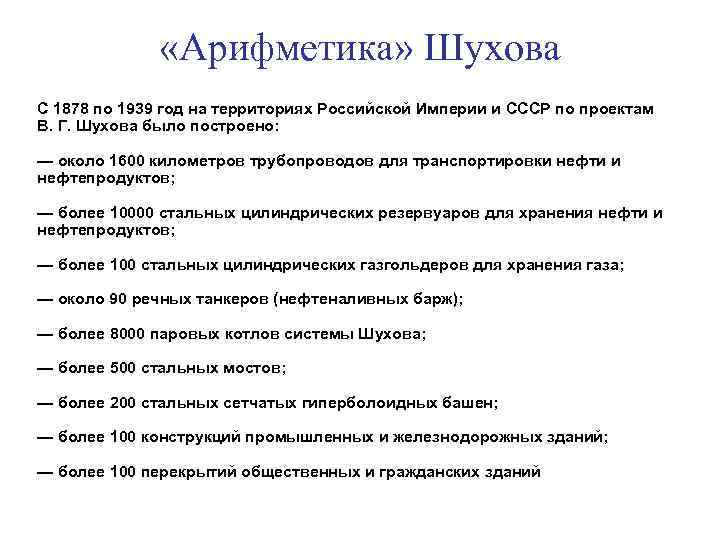 «Арифметика» Шухова

С 1878 по 1939 год на территориях Российской Империи и СССР по проектам В. Г. Шухова было построено:

— около 1600 километров трубопроводов для транспортировки нефти и нефтепродуктов;

— более 10000 стальных цилиндрических резервуаров для хранения нефти и нефтепродуктов;

— более 100 стальных цилиндрических газгольдеров для хранения газа;

— около 90 речных танкеров (нефтеналивных барж);

— более 8000 паровых котлов системы Шухова;

— более 500 стальных мостов;

— более 200 стальных сетчатых гиперболоидных башен;

— более 100 конструкций промышленных и железнодорожных зданий;

— более 100 перекрытий общественных и гражданских зданий